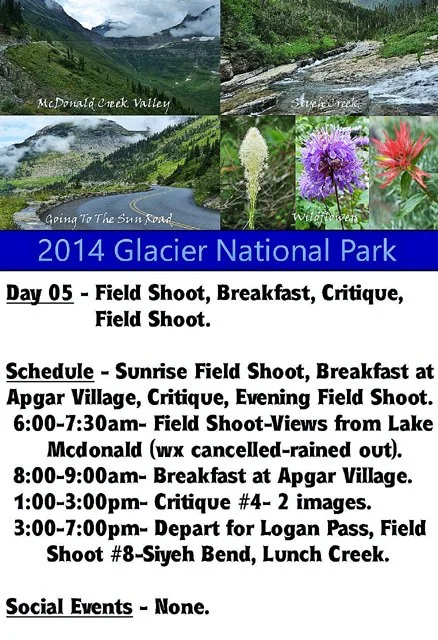 McDonald Creek Valley

Siyeh Creek

Going To The Sun Road

Wildflowers

2014 Glacier National Park

Day 05 - Field Shoot, Breakfast, Critique, Field Shoot.

Schedule - Sunrise Field Shoot, Breakfast at Apgar Village, Critique, Evening Field Shoot.
6:00-7:30am- Field Shoot-Views from Lake Mcdonald (wx cancelled-rained out).
8:00-9:00am- Breakfast at Apgar Village.
1:00-3:00pm- Critique #4- 2 images.
3:00-7:00pm- Depart for Logan Pass, Field Shoot #8-Siyeh Bend, Lunch Creek.

Social Events - None.